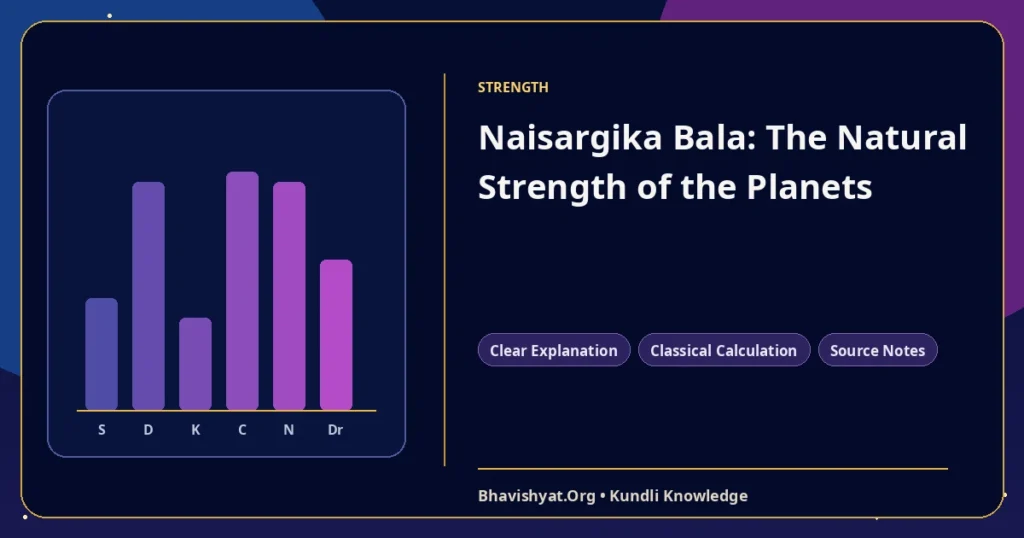 S D K C N Dr

STRENGTH

Naisargika Bala: The Natural Strength of the Planets

Clear Explanation
Classical Calculation
Source Notes

Bhavishyat.Org • Kundli Knowledge